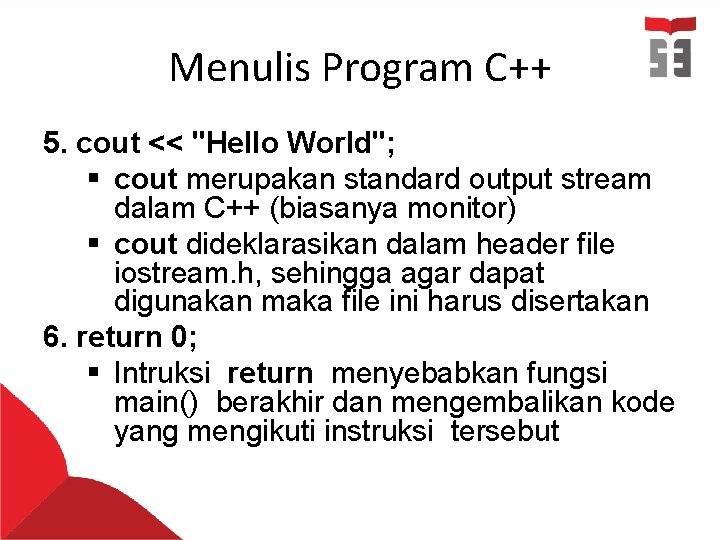 Menulis Program C++

5. cout << "Hello World";

▪ cout merupakan standard output stream dalam C++ (biasanya monitor)

▪ cout dideklarasikan dalam header file iostream.h, sehingga agar dapat digunakan maka file ini harus disertakan

6. return 0;

▪ Intruksi return menyebabkan fungsi main() berakhir dan mengembalikan kode yang mengikuti instruksi tersebut